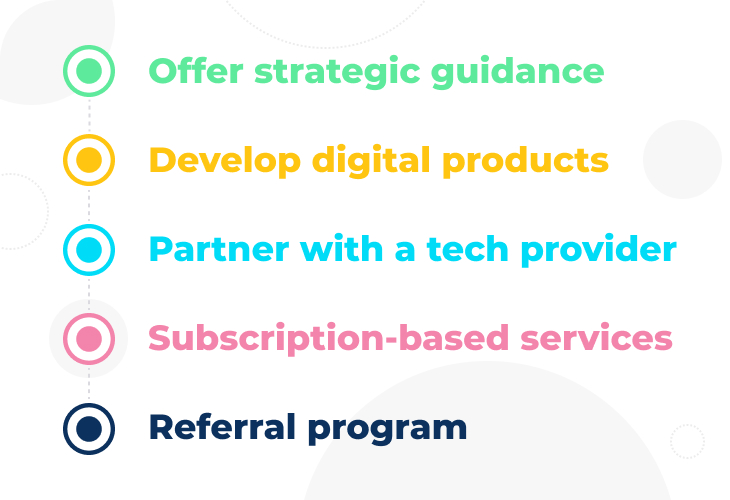 Offer strategic guidance

Develop digital products

Partner with a tech provider

Subscription-based services

Referral program